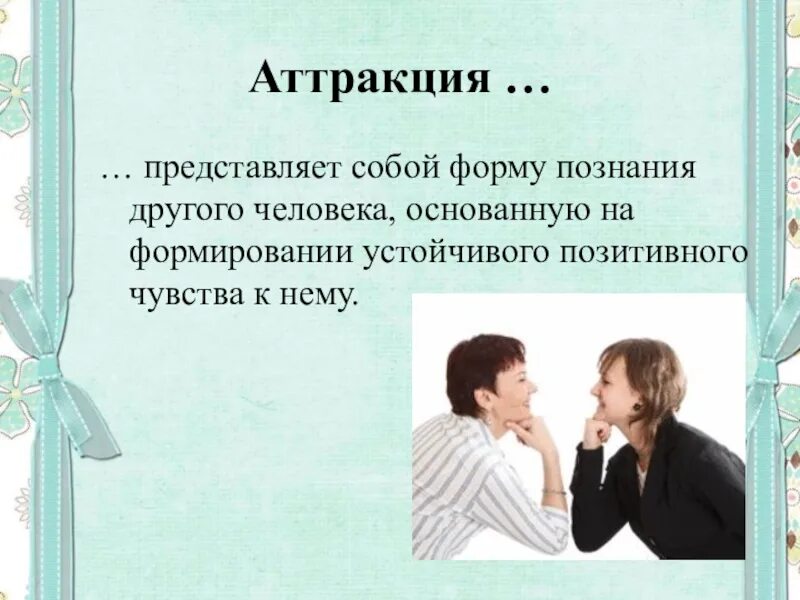 Аттракция …

… представляет собой форму познания другого человека, основанную на формировании устойчивого позитивного чувства к нему.